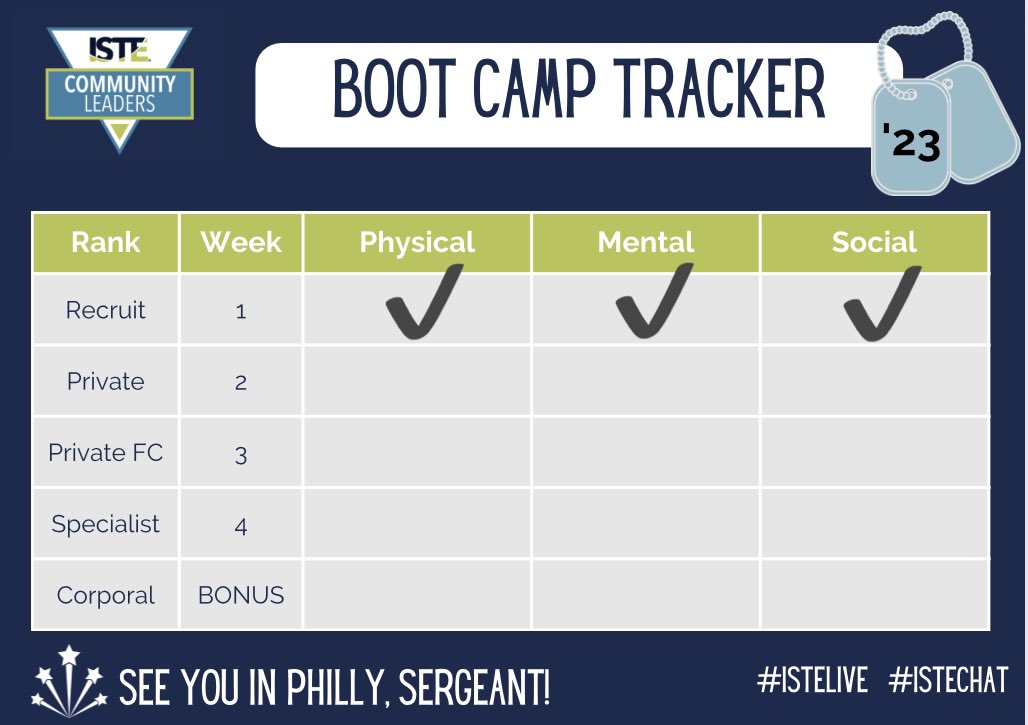 ISTE COMMUNITY LEADERS

BOOT CAMP TRACKER

'23

| Rank | Week | Physical | Mental | Social |
|---|---|---|---|---|
| Recruit | 1 | ✓ | ✓ | ✓ |
| Private | 2 | | | |
| Private FC | 3 | | | |
| Specialist | 4 | | | |
| Corporal | BONUS | | | |

SEE YOU IN PHILLY, SERGEANT!

#ISTELIVE #ISTECHAT